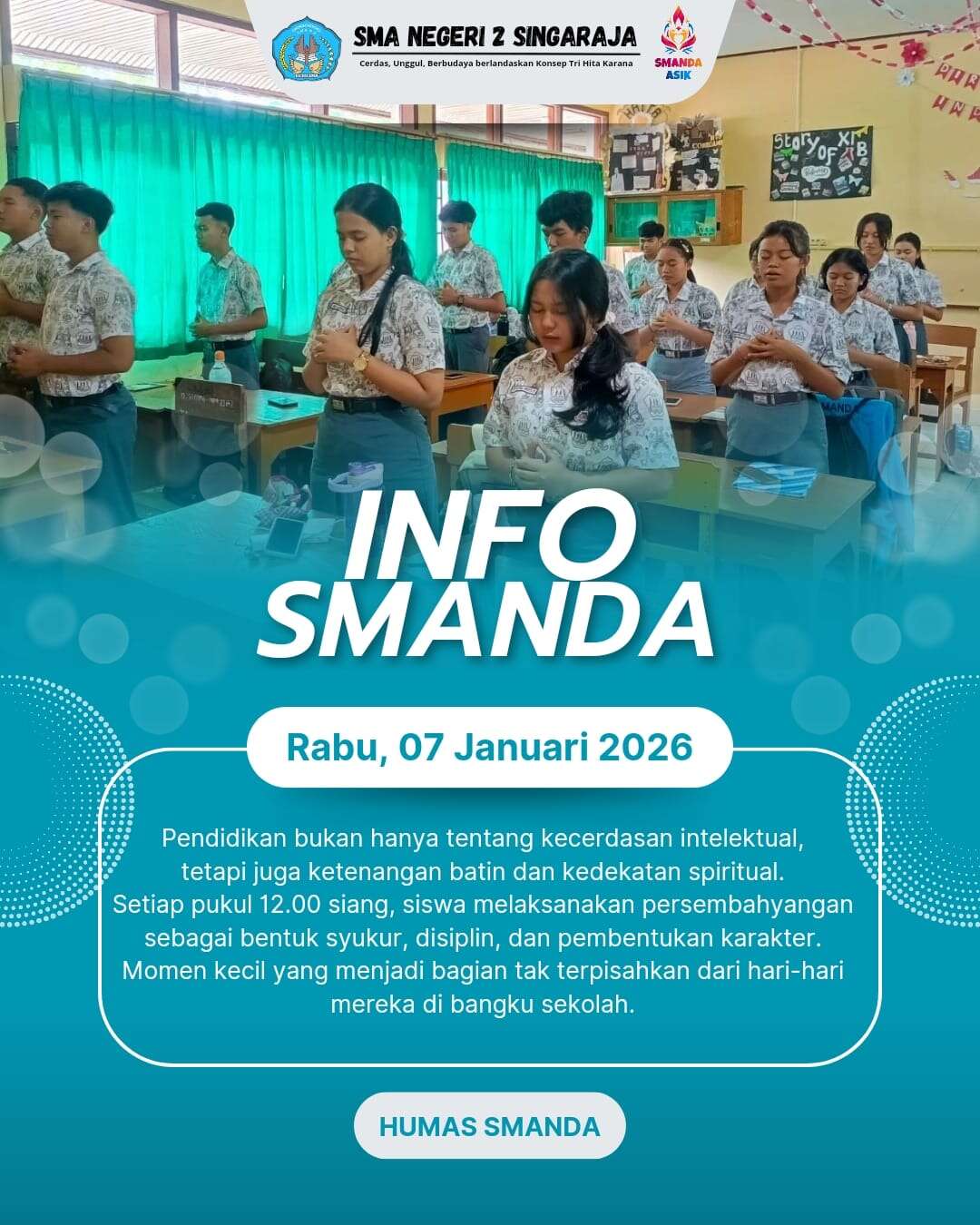 SMA NEGERI 2 SINGARAJA
Cerdas, Unggul, Berbudaya berlandaskan Konsep Tri Hita Karana

SMANDA ASIK

Story OF XI B

INFO SMANDA

Rabu, 07 Januari 2026

Pendidikan bukan hanya tentang kecerdasan intelektual, tetapi juga ketenangan batin dan kedekatan spiritual. Setiap pukul 12.00 siang, siswa melaksanakan persembahyangan sebagai bentuk syukur, disiplin, dan pembentukan karakter. Momen kecil yang menjadi bagian tak terpisahkan dari hari-hari mereka di bangku sekolah.

HUMAS SMANDA